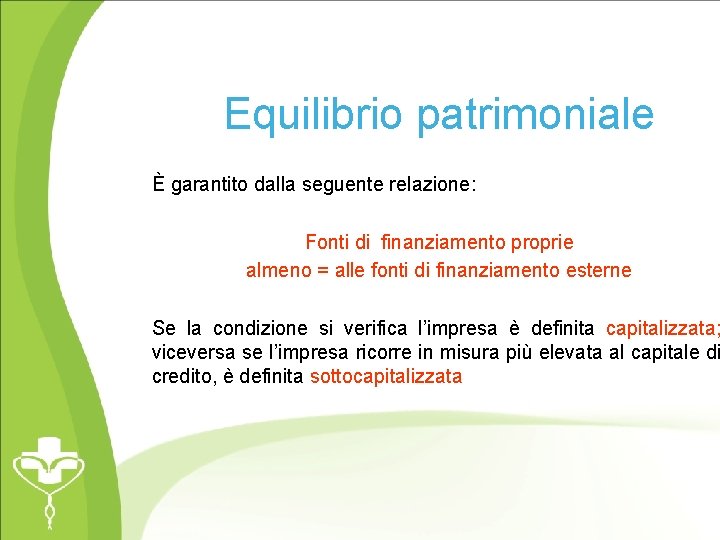 Equilibrio patrimoniale

È garantito dalla seguente relazione:

Fonti di finanziamento proprie
almeno = alle fonti di finanziamento esterne

Se la condizione si verifica l'impresa è definita capitalizzata; viceversa se l'impresa ricorre in misura più elevata al capitale di credito, è definita sottocapitalizzata